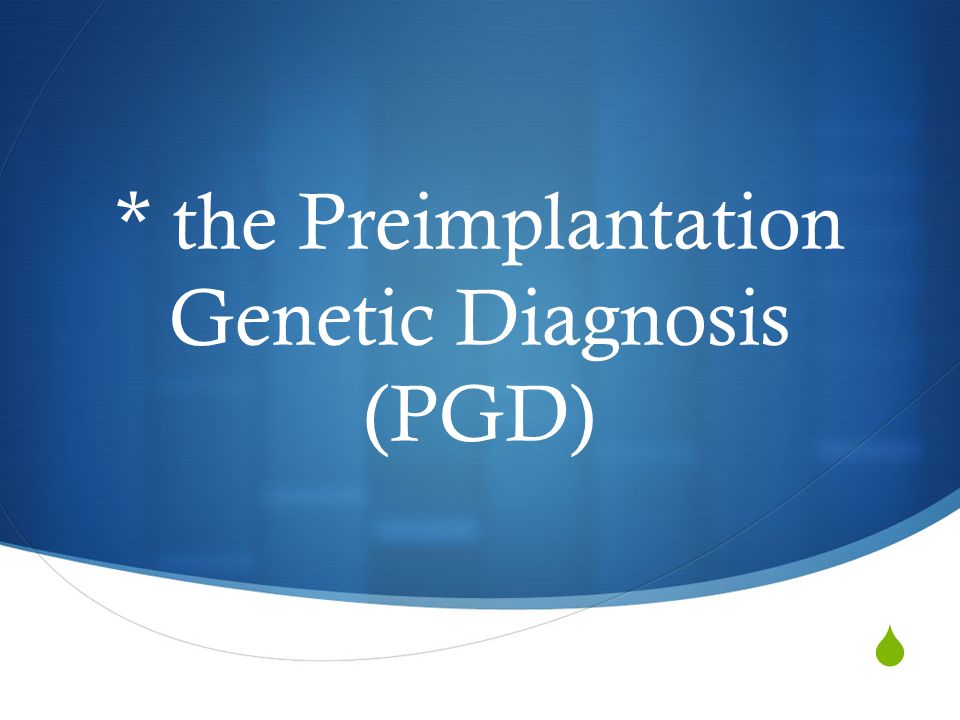 * the Preimplantation Genetic Diagnosis (PGD)